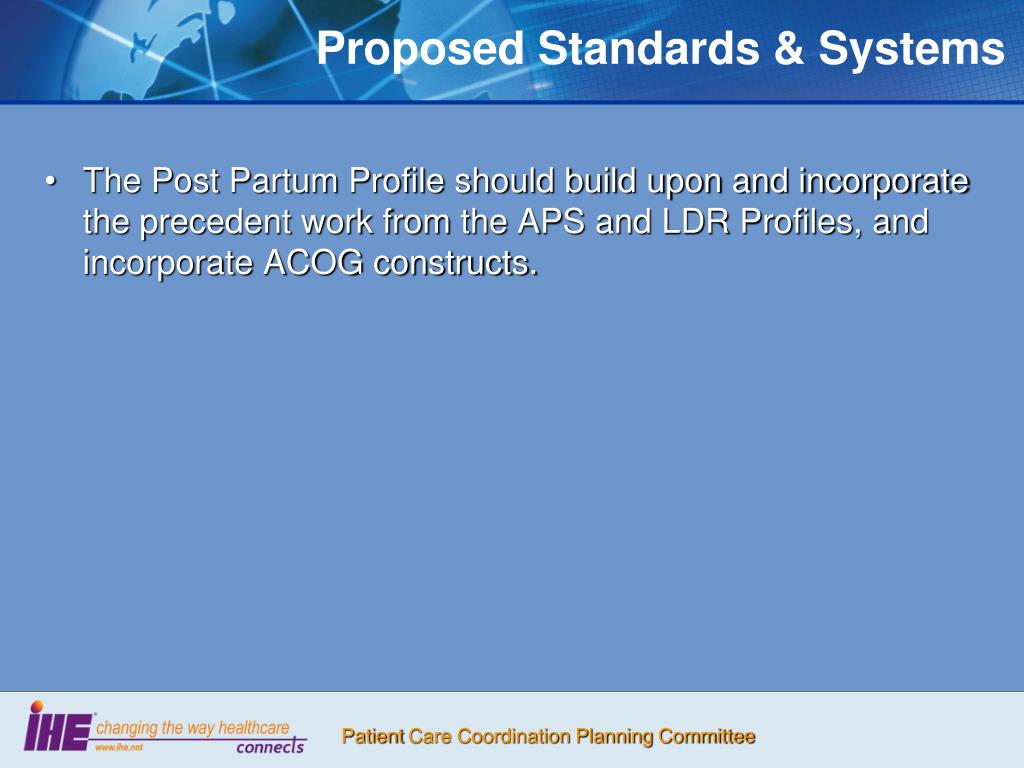 Proposed Standards & Systems

• The Post Partum Profile should build upon and incorporate the precedent work from the APS and LDR Profiles, and incorporate ACOG constructs.

IHE changing the way healthcare connects
www.ihe.net

Patient Care Coordination Planning Committee